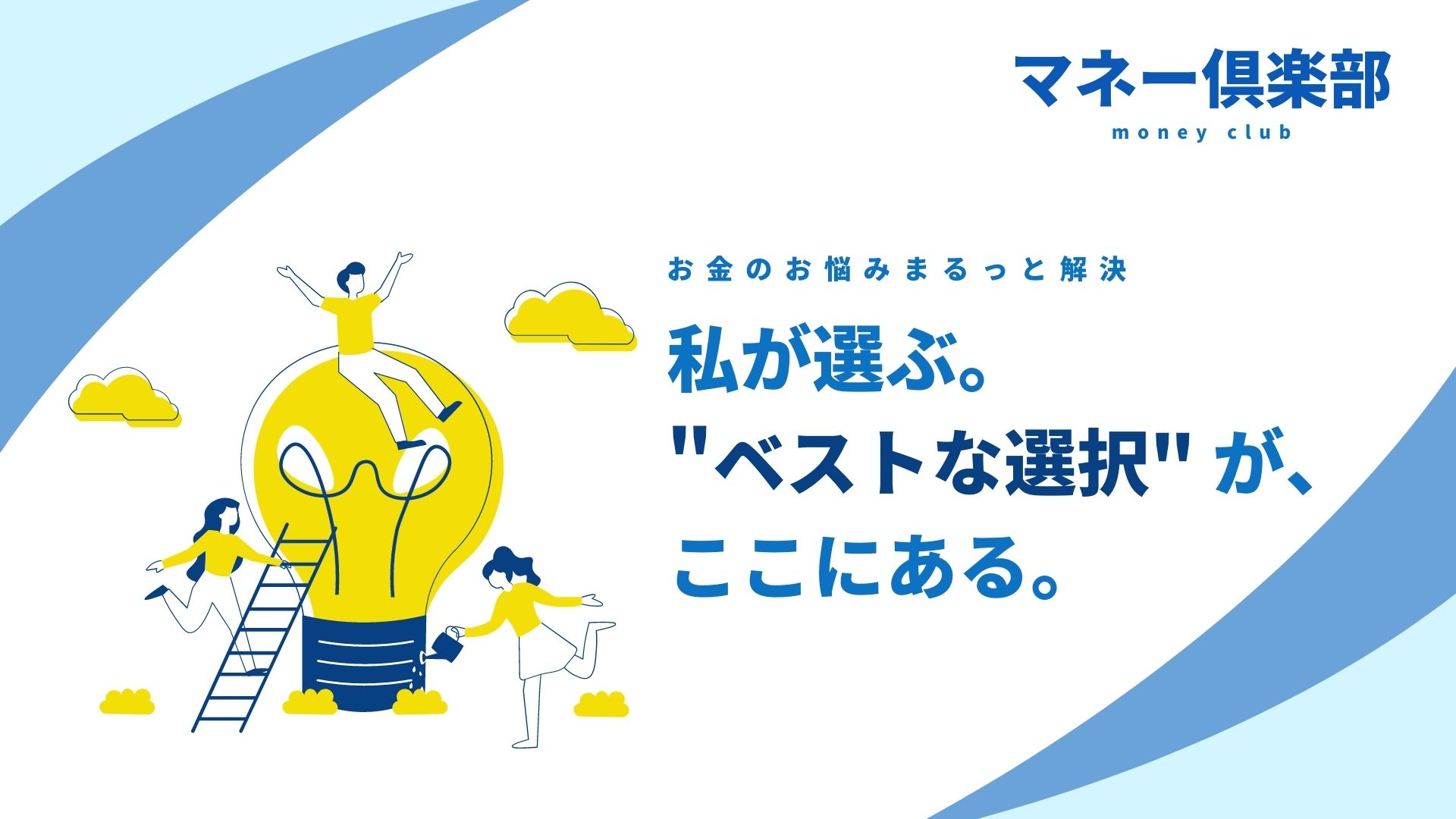 マネー倶楽部
money club

お金のお悩みまるっと解決

私が選ぶ。
"ベストな選択" が、
ここにある。